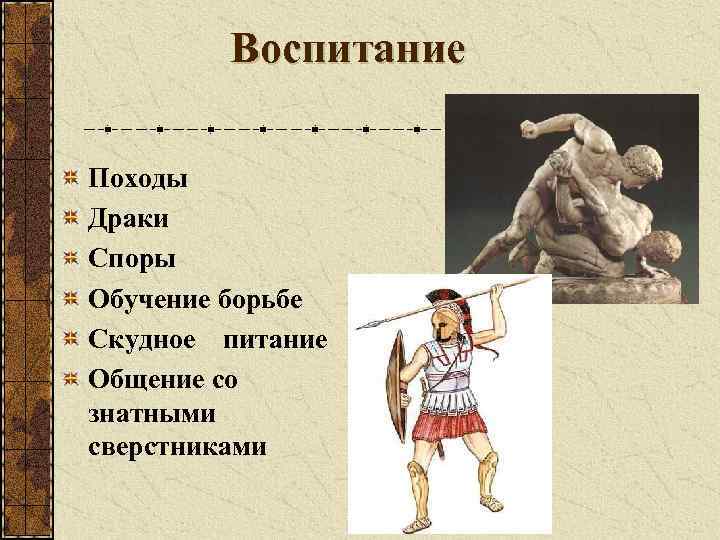 Воспитание

Походы

Драки

Споры

Обучение борьбе

Скудное питание

Общение со знатными сверстниками